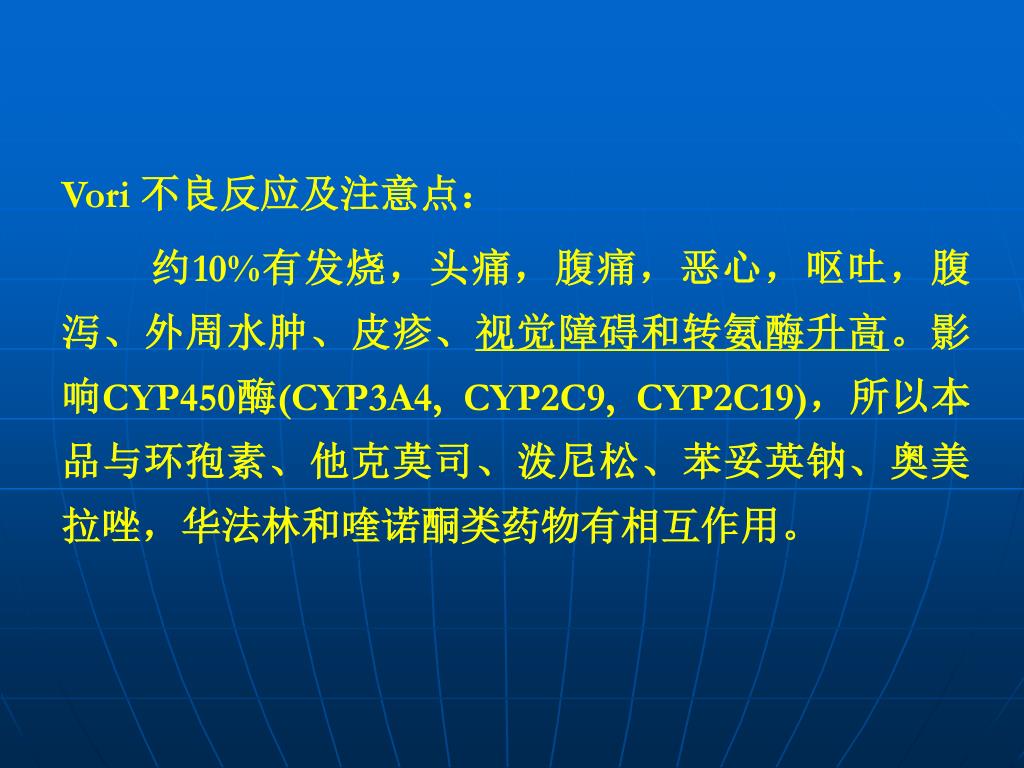 Vori 不良反应及注意点：

约10%有发烧，头痛，腹痛，恶心，呕吐，腹泻、外周水肿、皮疹、视觉障碍和转氨酶升高。影响CYP450酶(CYP3A4, CYP2C9, CYP2C19)，所以本品与环孢素、他克莫司、泼尼松、苯妥英钠、奥美拉唑，华法林和喹诺酮类药物有相互作用。